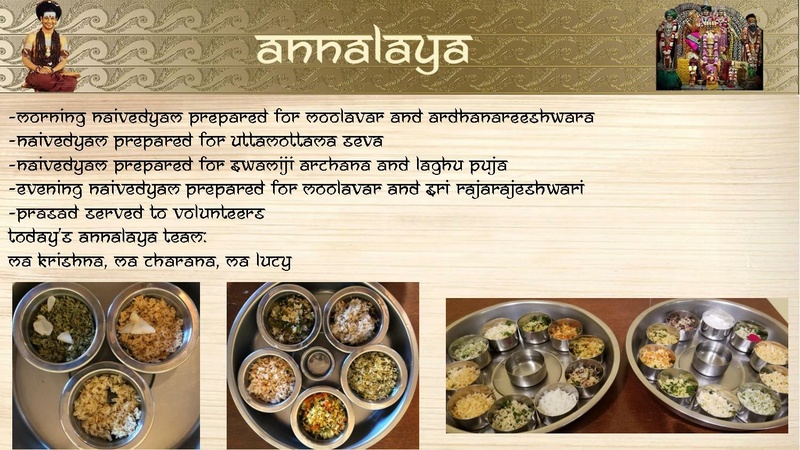 annalaya

-morning naivedyam prepared for moolavar and ardhanareeshwara
-naivedyam prepared for uttamottama seva
-naivedyam prepared for swamiji archana and laghu puja
-evening naivedyam prepared for moolavar and sri rajarajeshwari
-prasad served to volunteers
today's annalaya team:
ma krishna, ma charana, ma lucy